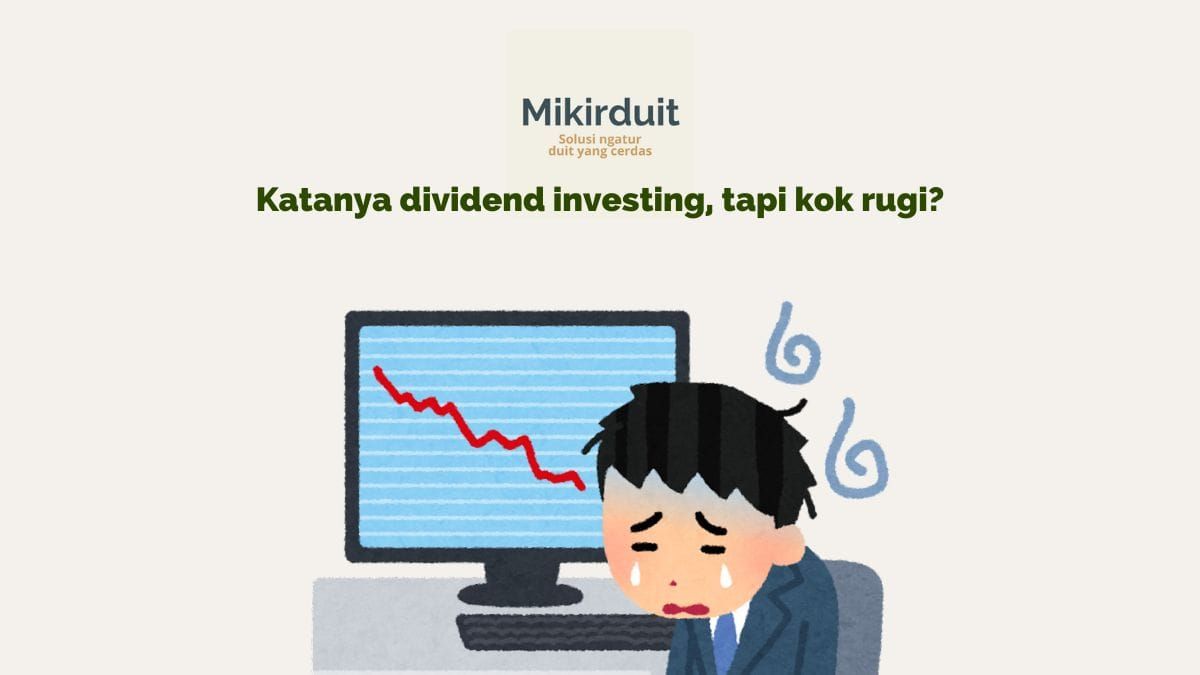 Mikirduit
Solusi ngatur duit yang cerdas

Katanya dividend investing, tapi kok rugi?